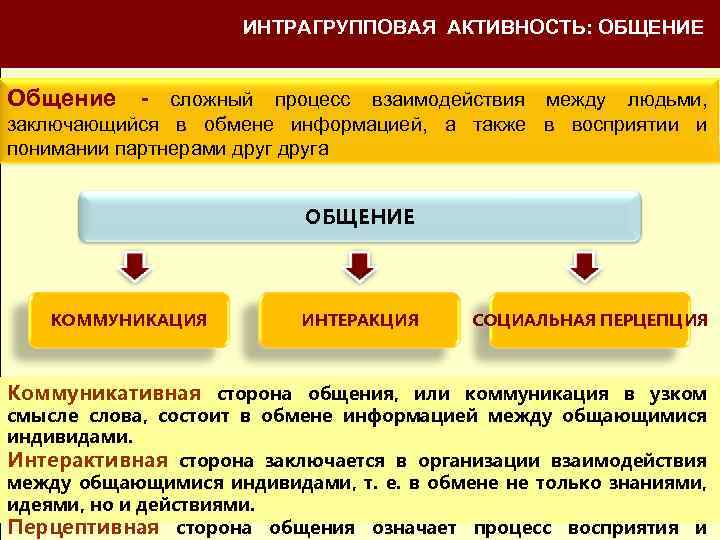 ИНТРАГРУППОВАЯ АКТИВНОСТЬ: ОБЩЕНИЕ

Общение - сложный процесс взаимодействия между людьми, заключающийся в обмене информацией, а также в восприятии и понимании партнерами друг друга

ОБЩЕНИЕ

КОММУНИКАЦИЯ

ИНТЕРАКЦИЯ

СОЦИАЛЬНАЯ ПЕРЦЕПЦИЯ

Коммуникативная сторона общения, или коммуникация в узком смысле слова, состоит в обмене информацией между общающимися индивидами.

Интерактивная сторона заключается в организации взаимодействия между общающимися индивидами, т. е. в обмене не только знаниями, идеями, но и действиями.

Перцептивная сторона общения означает процесс восприятия и